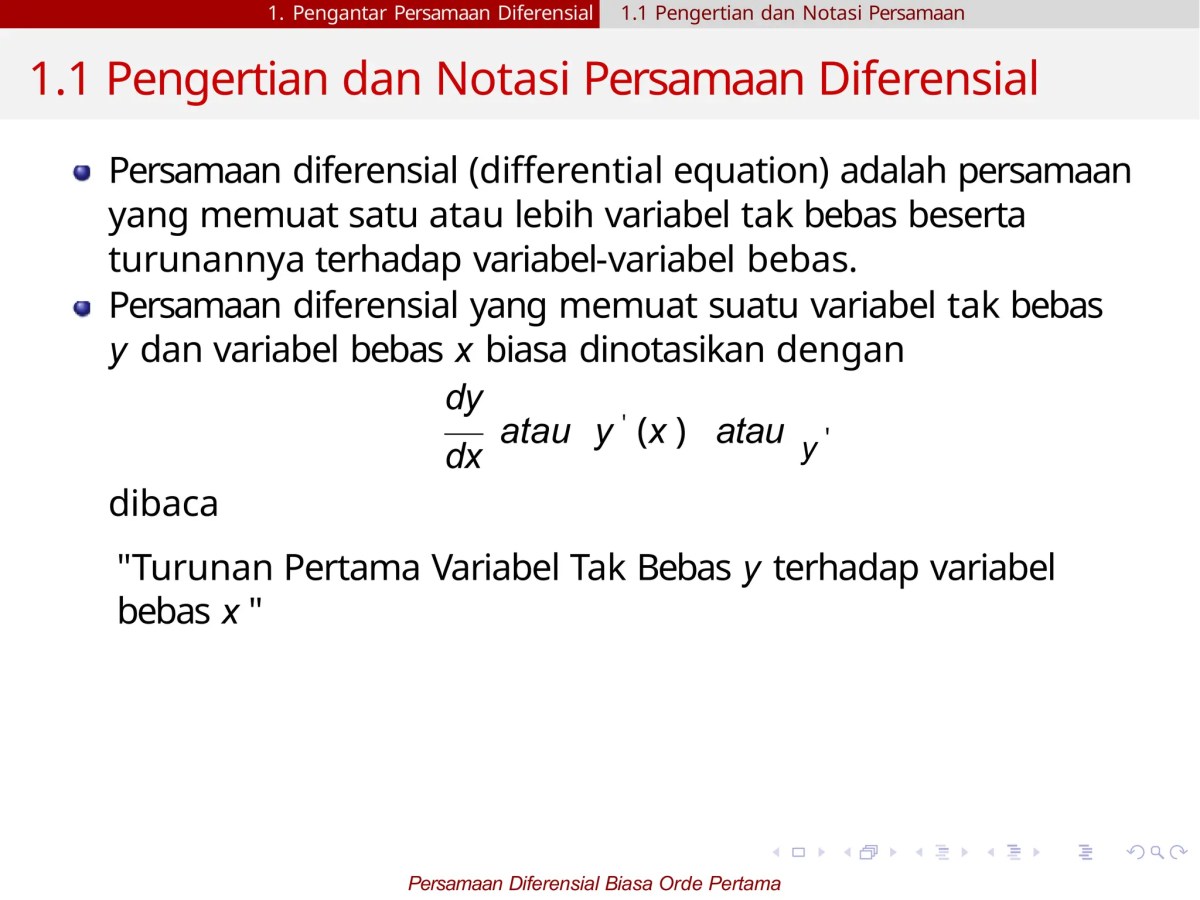 1. Pengantar Persamaan Diferensial 1.1 Pengertian dan Notasi Persamaan

1.1 Pengertian dan Notasi Persamaan Diferensial

Persamaan diferensial (differential equation) adalah persamaan yang memuat satu atau lebih variabel tak bebas beserta turunannya terhadap variabel-variabel bebas.

Persamaan diferensial yang memuat suatu variabel tak bebas $y$ dan variabel bebas $x$ biasa dinotasikan dengan

$\frac{dy}{dx}$ atau $y'(x)$ atau $y'$

dibaca

"Turunan Pertama Variabel Tak Bebas $y$ terhadap variabel bebas $x$ "

Persamaan Diferensial Biasa Orde Pertama